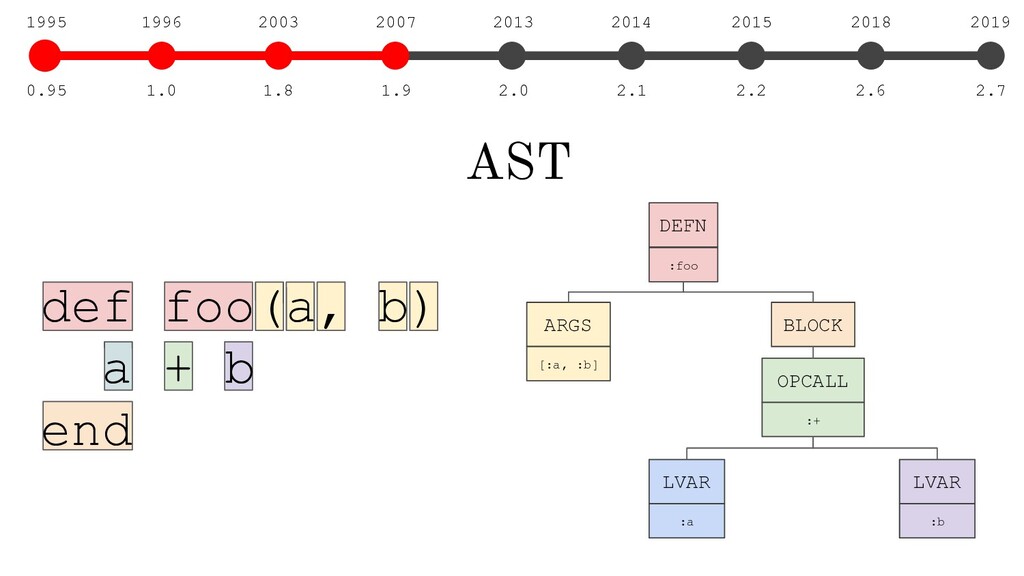 1995 1996 2003 2007 2013 2014 2015 2018 2019

0.95 1.0 1.8 1.9 2.0 2.1 2.2 2.6 2.7

AST

def foo(a, b)
  a + b
end

DEFN
:foo

ARGS
[:a, :b]

BLOCK

OPCALL
:+

LVAR
:a

LVAR
:b